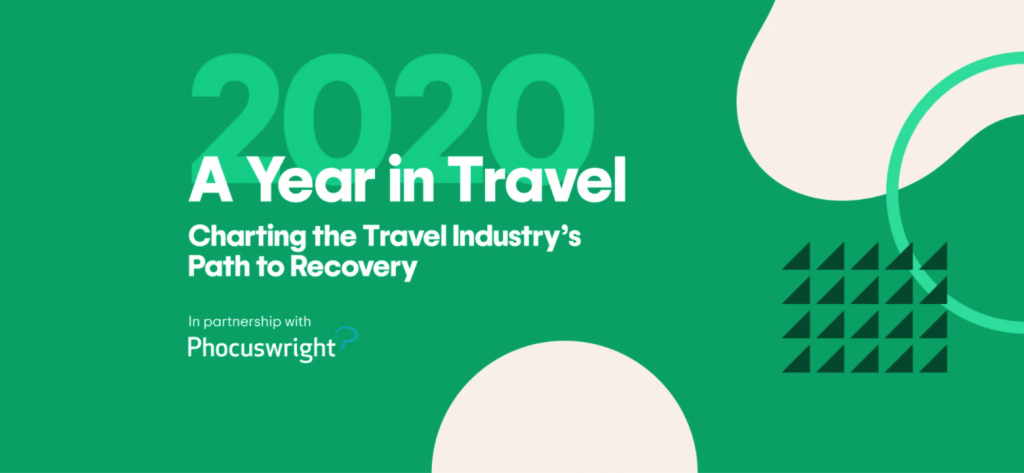 2020
A Year in Travel
Charting the Travel Industry's Path to Recovery

In partnership with
Phocuswright